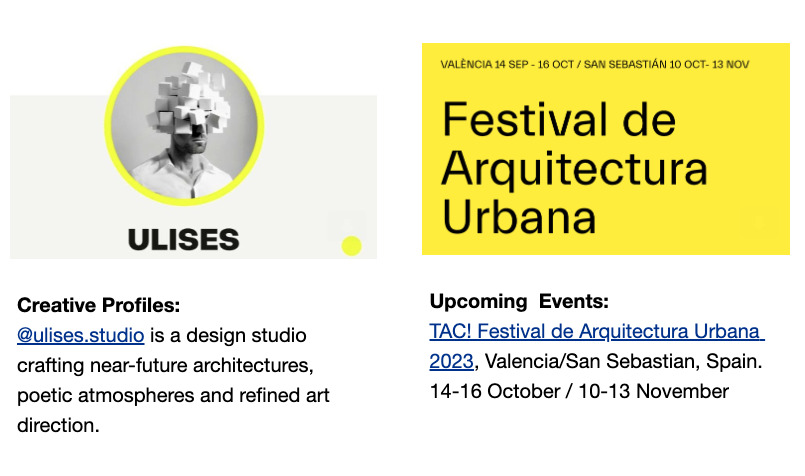 ULISES

Creative Profiles:
@ulises.studio is a design studio crafting near-future architectures, poetic atmospheres and refined art direction.

VALÈNCIA 14 SEP - 16 OCT / SAN SEBASTIÁN 10 OCT- 13 NOV

Festival de Arquitectura Urbana

Upcoming Events:
TAC! Festival de Arquitectura Urbana 2023, Valencia/San Sebastian, Spain. 14-16 October / 10-13 November